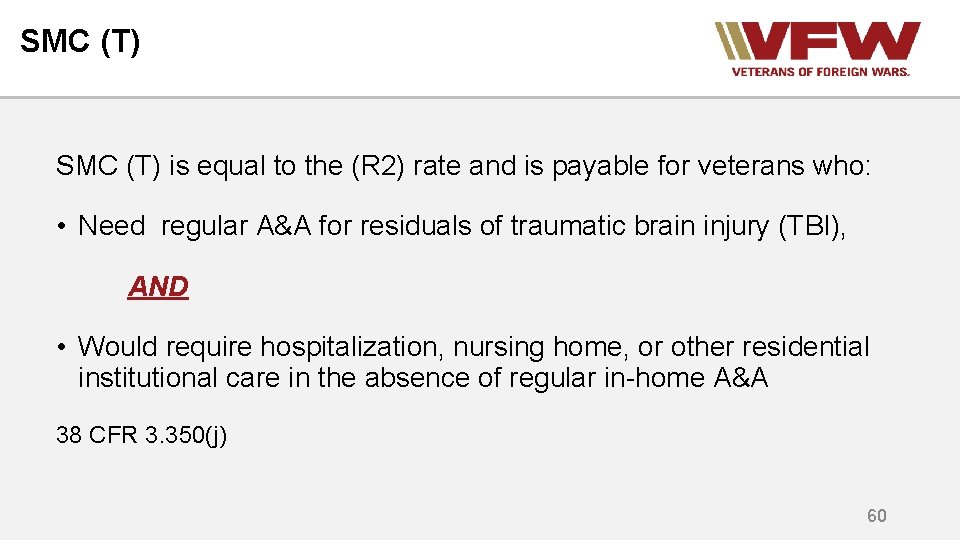 SMC (T)

VFW
VETERANS OF FOREIGN WARS.

SMC (T) is equal to the (R2) rate and is payable for veterans who:

• Need regular A&A for residuals of traumatic brain injury (TBI),

AND

• Would require hospitalization, nursing home, or other residential institutional care in the absence of regular in-home A&A

38 CFR 3.350(j)

60